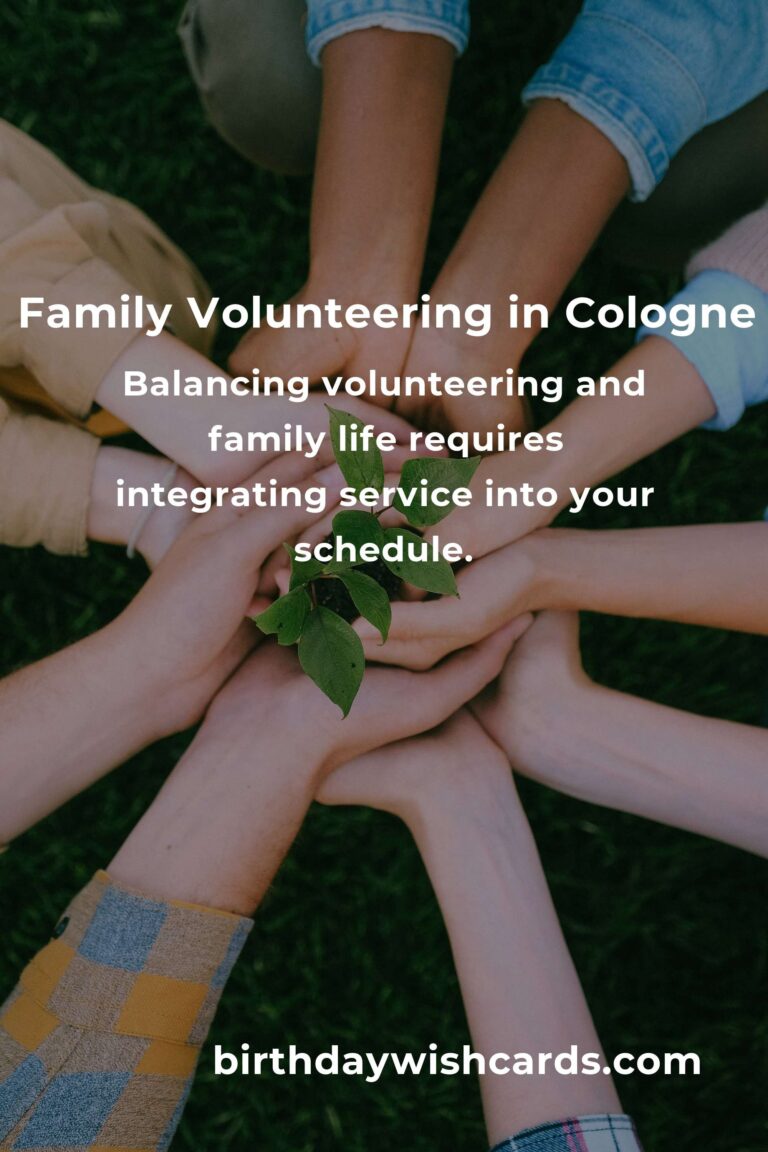 Family Volunteering in Cologne

Balancing volunteering and family life requires integrating service into your schedule.

birthdaywishcards.com